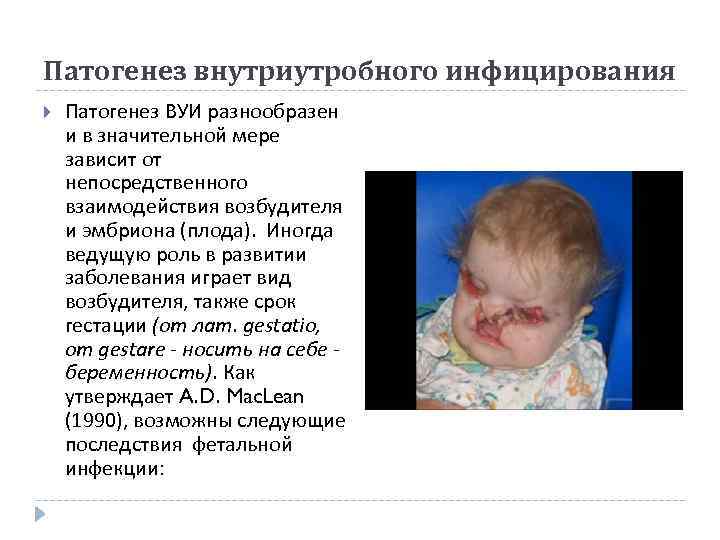 Патогенез внутриутробного инфицирования

Патогенез ВУИ разнообразен и в значительной мере зависит от непосредственного взаимодействия возбудителя и эмбриона (плода). Иногда ведущую роль в развитии заболевания играет вид возбудителя, также срок гестации (от лат. gestatio, от gestare - носить на себе - беременность). Как утверждает A.D. MacLean (1990), возможны следующие последствия фетальной инфекции: